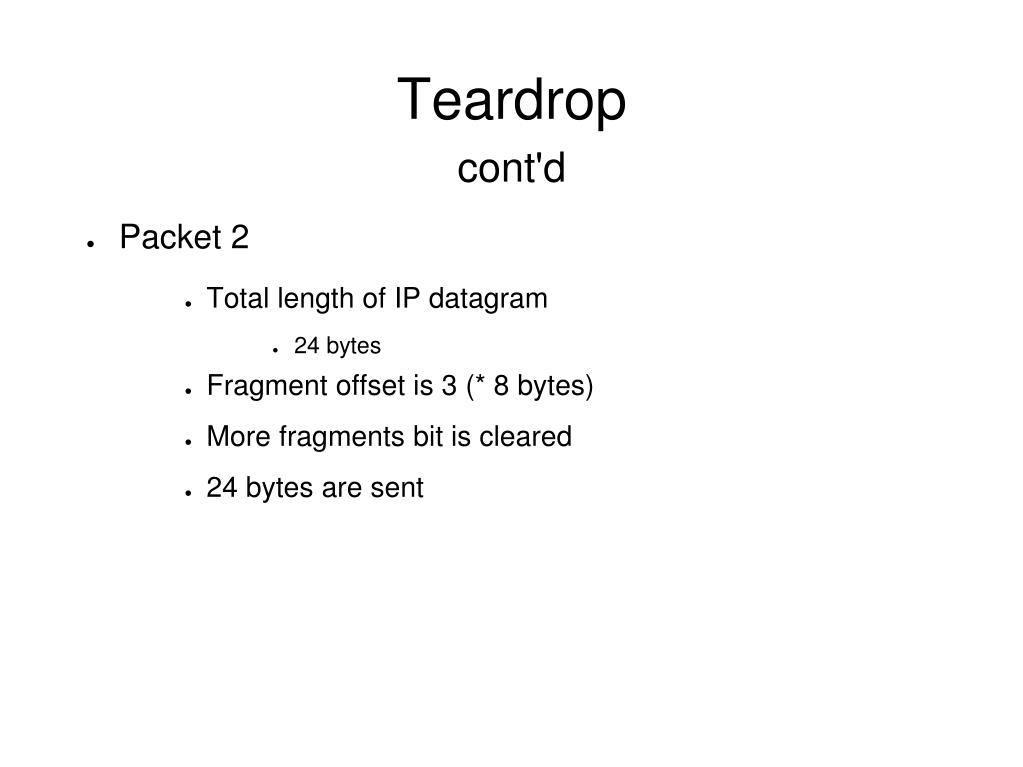 Teardrop
cont'd

- Packet 2
  - Total length of IP datagram
    - 24 bytes
  - Fragment offset is 3 (* 8 bytes)
  - More fragments bit is cleared
  - 24 bytes are sent